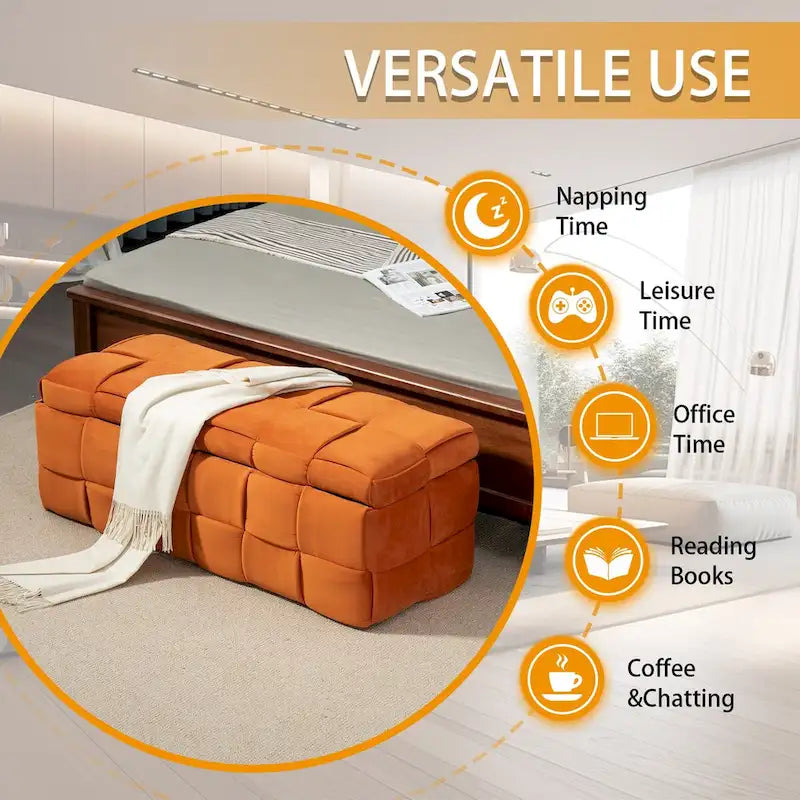 VERSATILE USE

Napping Time

Leisure Time

Office Time

Reading Books

Coffee &Chatting